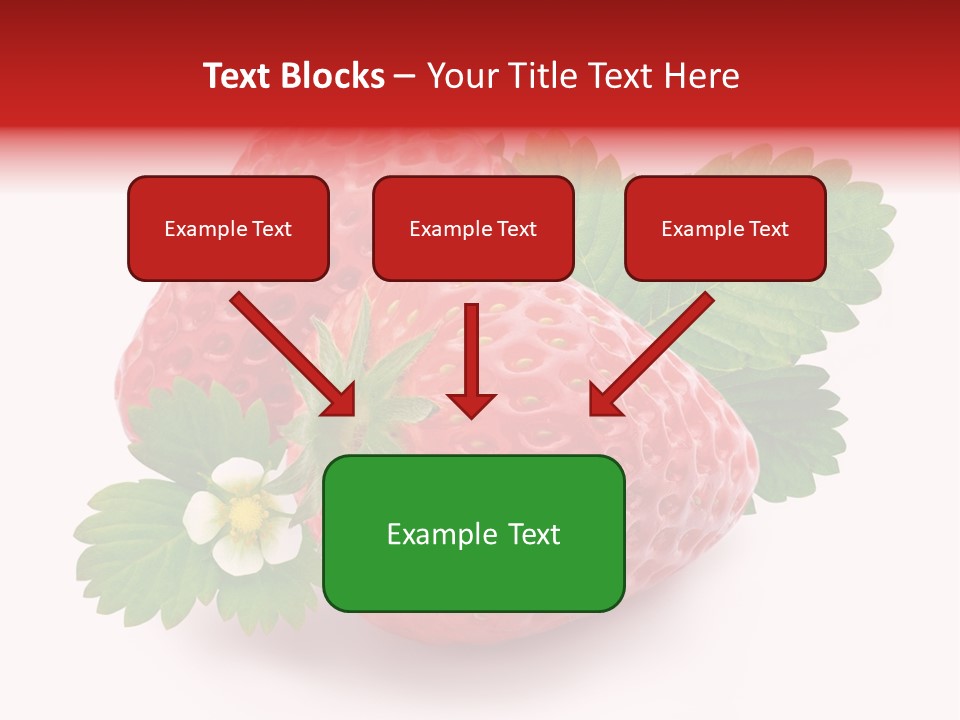 Text Blocks – Your Title Text Here

Example Text

Example Text

Example Text

Example Text